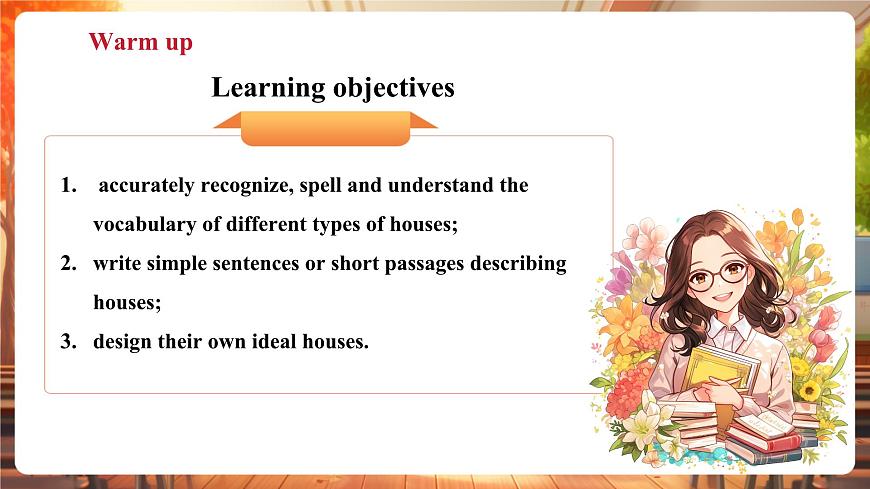 Warm up

Learning objectives

1. accurately recognize, spell and understand the vocabulary of different types of houses;
2. write simple sentences or short passages describing houses;
3. design their own ideal houses.